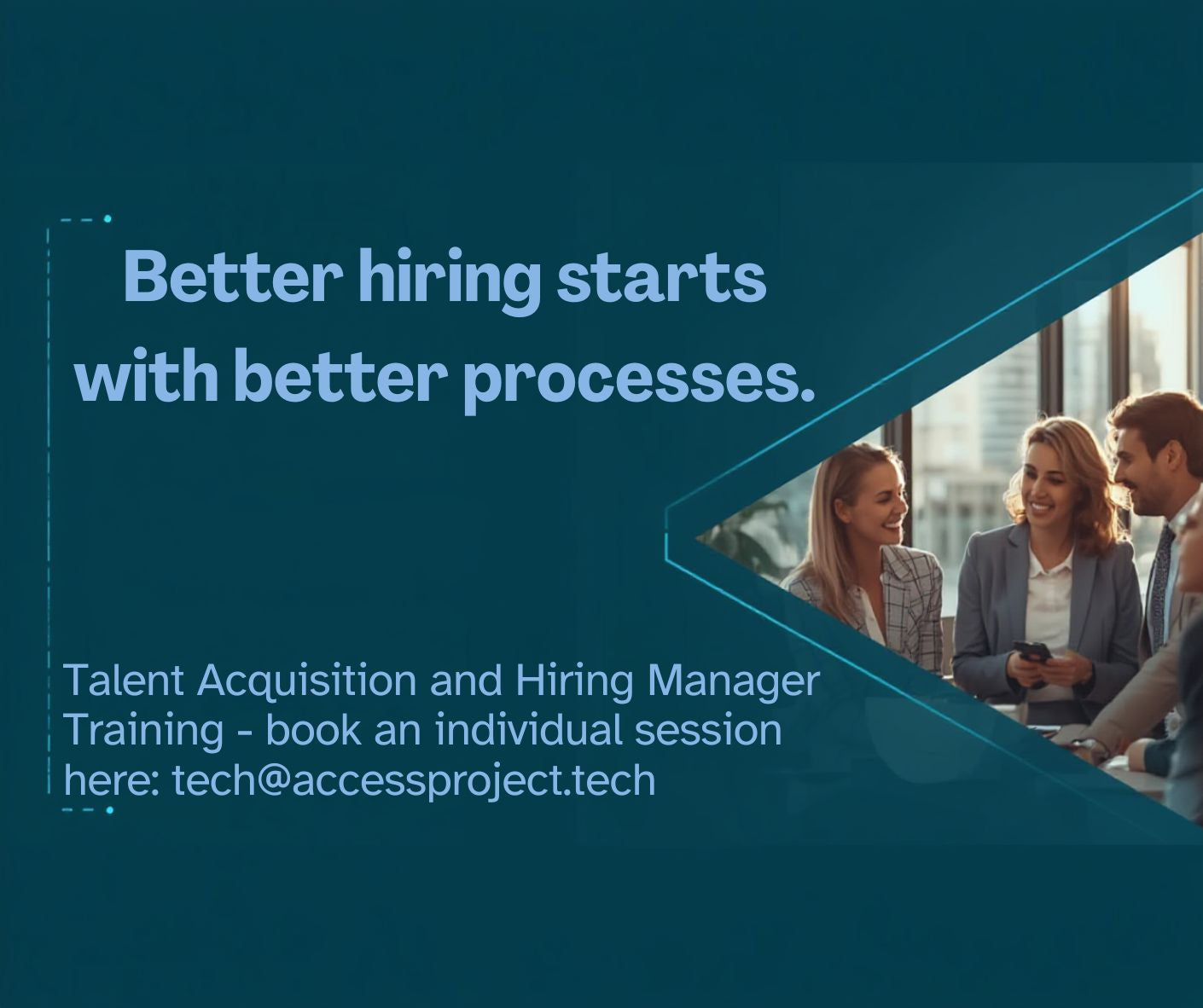 Better hiring starts with better processes.

Talent Acquisition and Hiring Manager Training - book an individual session here: tech@accessproject.tech